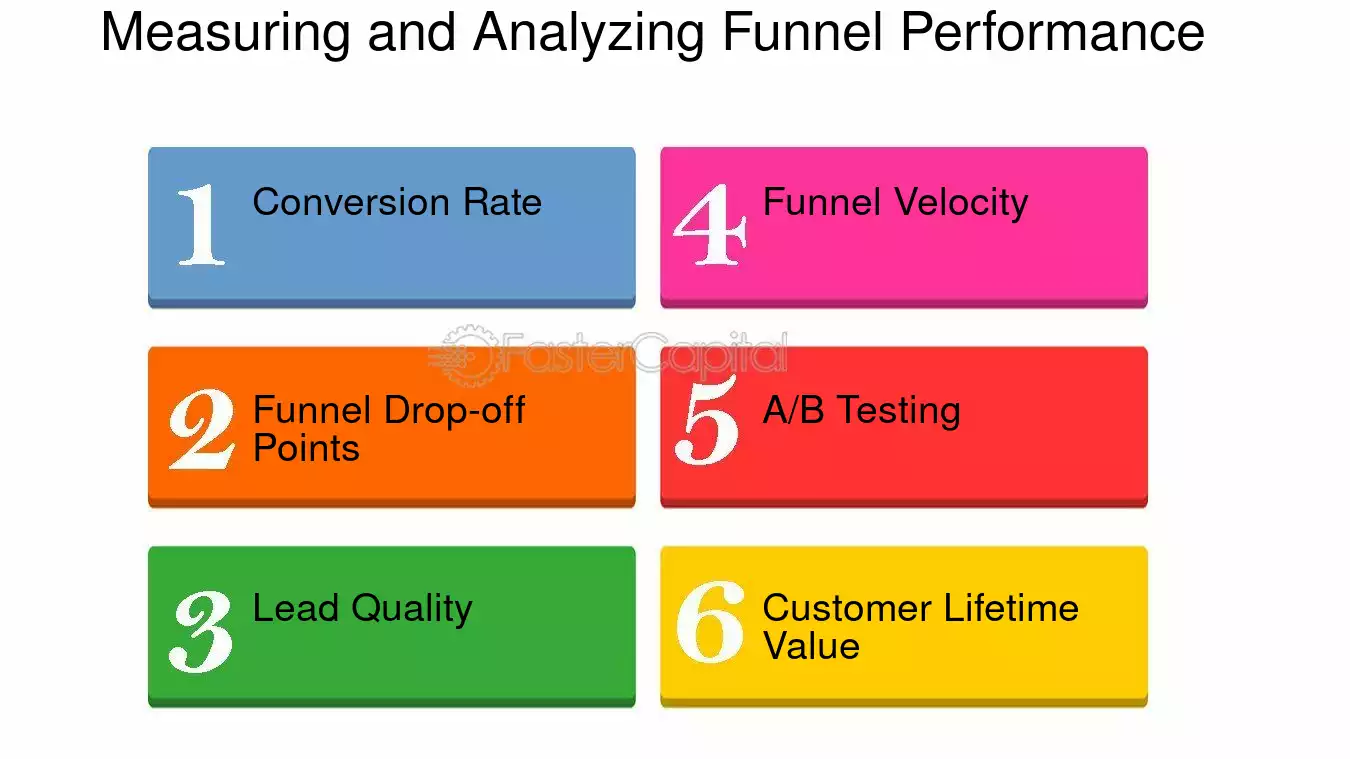 Measuring and Analyzing Funnel Performance

1 Conversion Rate

2 Funnel Drop-off Points

3 Lead Quality

4 Funnel Velocity

5 A/B Testing

6 Customer Lifetime Value

FasterCapital